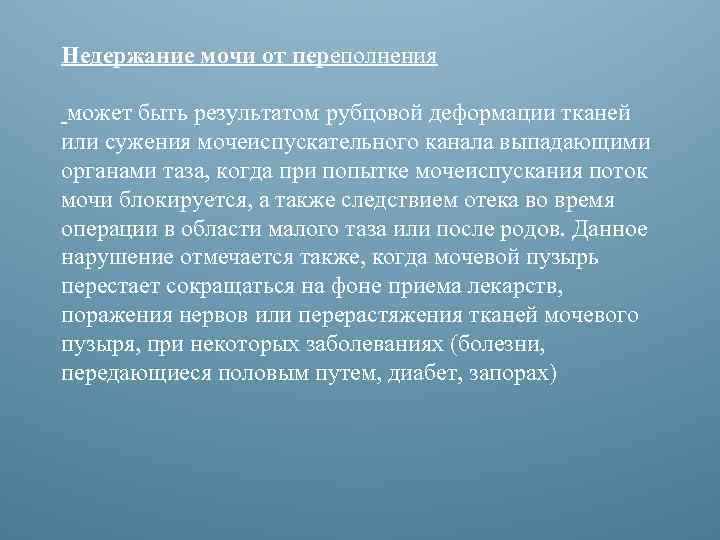 Недержание мочи от переполнения

может быть результатом рубцовой деформации тканей или сужения мочеиспускательного канала выпадающими органами таза, когда при попытке мочеиспускания поток мочи блокируется, а также следствием отека во время операции в области малого таза или после родов. Данное нарушение отмечается также, когда мочевой пузырь перестает сокращаться на фоне приема лекарств, поражения нервов или перерастяжения тканей мочевого пузыря, при некоторых заболеваниях (болезни, передающиеся половым путем, диабет, запорах)